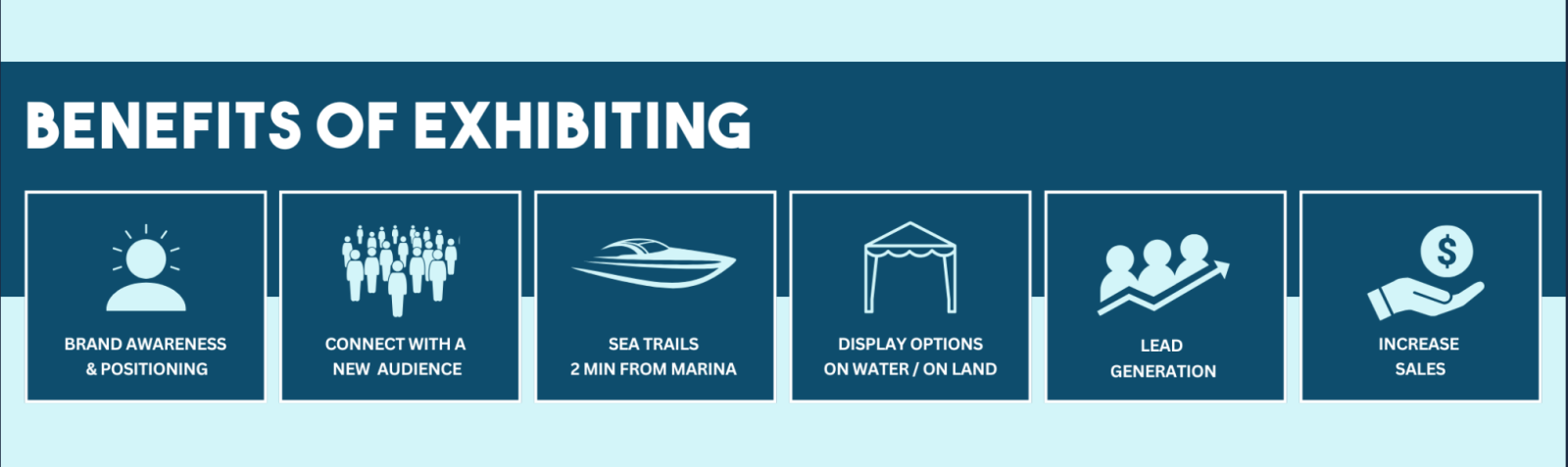 BENEFITS OF EXHIBITING

BRAND AWARENESS & POSITIONING

CONNECT WITH A NEW AUDIENCE

SEA TRAILS 2 MIN FROM MARINA

DISPLAY OPTIONS ON WATER / ON LAND

LEAD GENERATION

$

INCREASE SALES